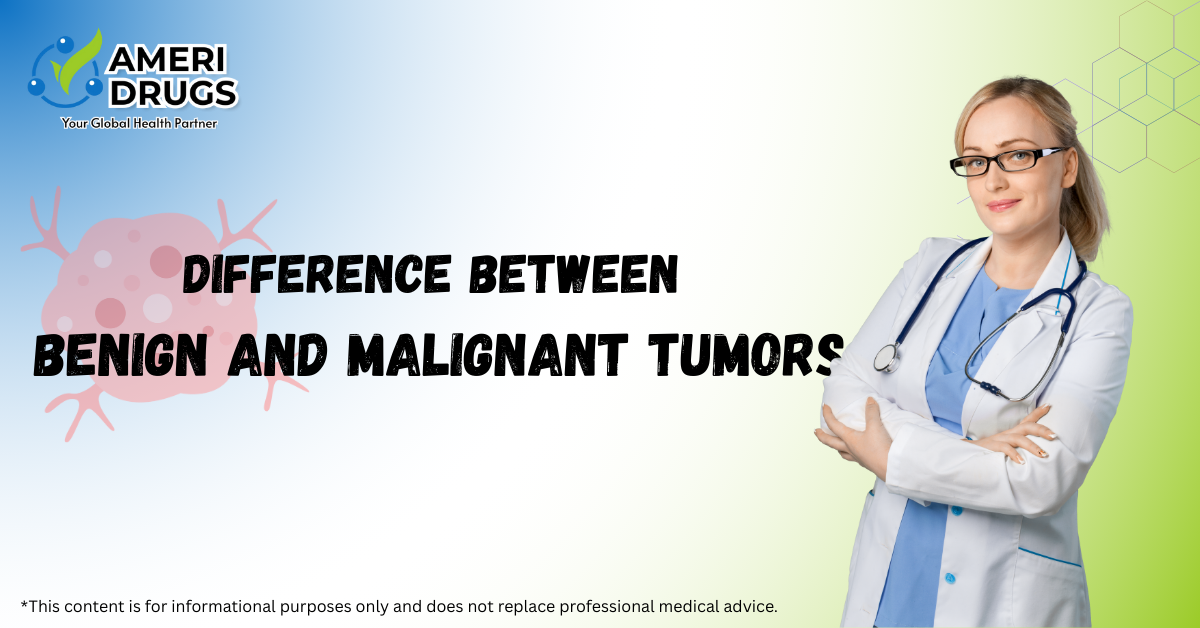 AMERI DRUGS
Your Global Health Partner

DIFFERENCE BETWEEN
BENIGN AND MALIGNANT TUMORS

*This content is for informational purposes only and does not replace professional medical advice.